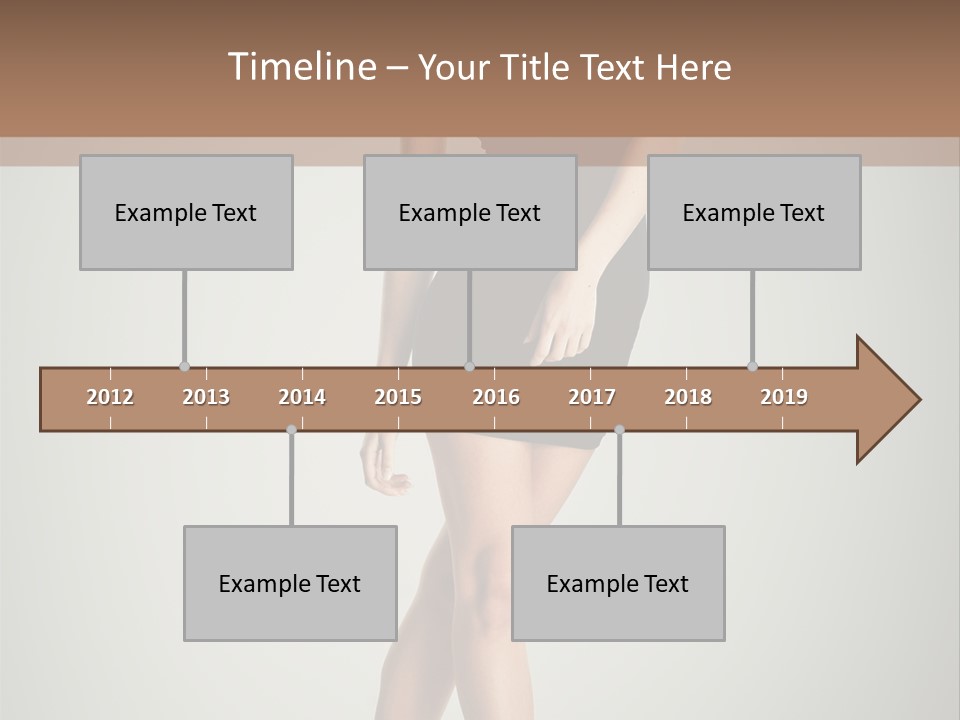 Timeline – Your Title Text Here

Example Text

Example Text

Example Text

2012 2013 2014 2015 2016 2017 2018 2019

Example Text

Example Text